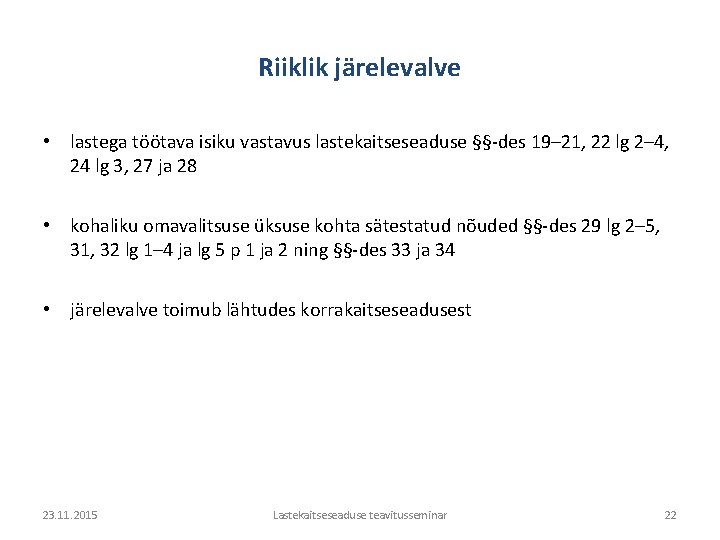 Riiklik järelevalve

• lastega töötava isiku vastavus lastekaitseseaduse §§-des 19–21, 22 lg 2–4, 24 lg 3, 27 ja 28

• kohaliku omavalitsuse üksuse kohta sätestatud nõuded §§-des 29 lg 2–5, 31, 32 lg 1–4 ja lg 5 p 1 ja 2 ning §§-des 33 ja 34

• järelevalve toimub lähtudes korrakaitseseadusest

23.11.2015

Lastekaitseseaduse teavitusseminar

22